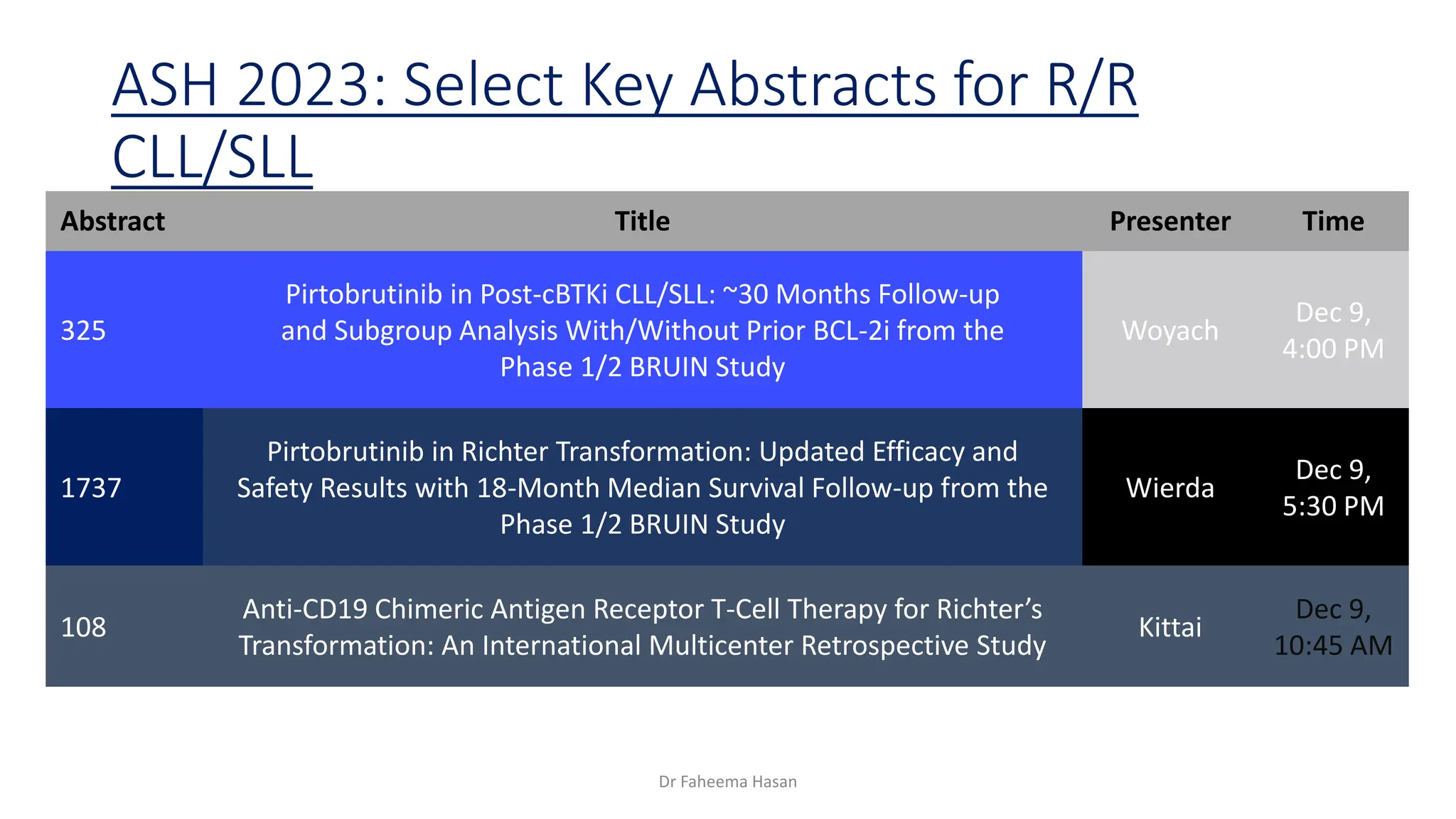 ASH 2023: Select Key Abstracts for R/R CLL/SLL

| Abstract | Title | Presenter | Time |
|---|---|---|---|
| 325 | Pirtobrutinib in Post-cBTKi CLL/SLL: ~30 Months Follow-up and Subgroup Analysis With/Without Prior BCL-2i from the Phase 1/2 BRUIN Study | Woyach | Dec 9, 4:00 PM |
| 1737 | Pirtobrutinib in Richter Transformation: Updated Efficacy and Safety Results with 18-Month Median Survival Follow-up from the Phase 1/2 BRUIN Study | Wierda | Dec 9, 5:30 PM |
| 108 | Anti-CD19 Chimeric Antigen Receptor T-Cell Therapy for Richter's Transformation: An International Multicenter Retrospective Study | Kittai | Dec 9, 10:45 AM |

Dr Faheema Hasan